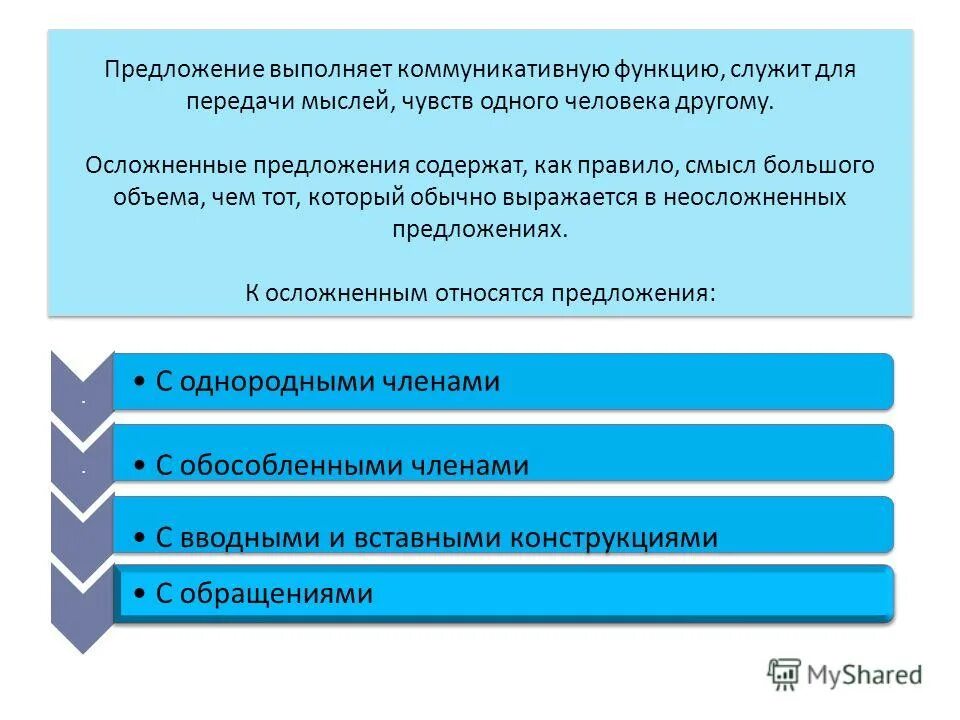 Предложение выполняет коммуникативную функцию, служит для передачи мыслей, чувств одного человека другому.

Осложненные предложения содержат, как правило, смысл большого объема, чем тот, который обычно выражается в неосложненных предложениях.

К осложненным относятся предложения:

.

• С однородными членами

.

• С обособленными членами

• С вводными и вставными конструкциями

• С обращениями

MyShared